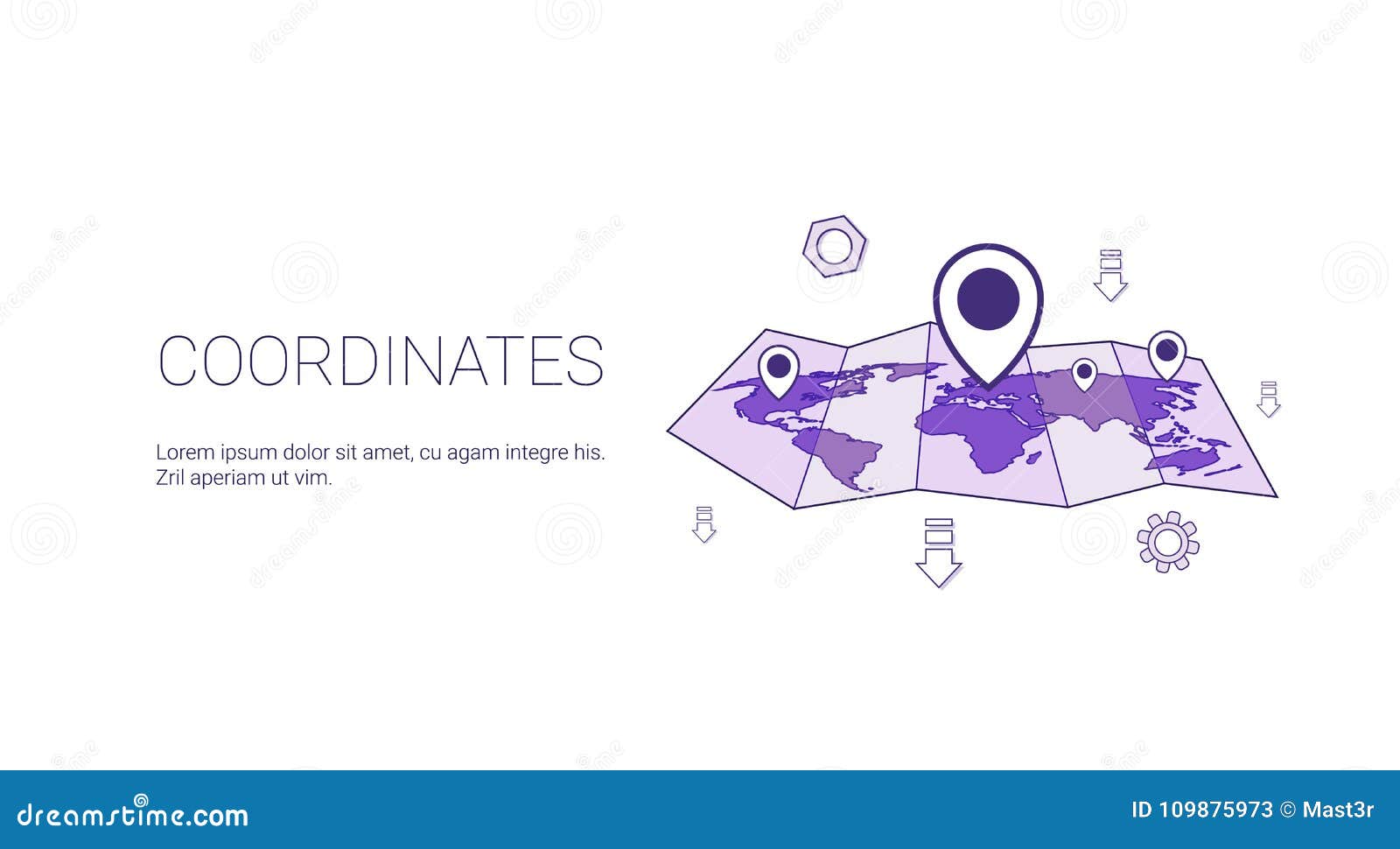 COORDINATES

Lorem ipsum dolor sit amet, cu agam integre his. Zril aperiam ut vim.

dreamstime.com

ID 109875973 © Mast3r